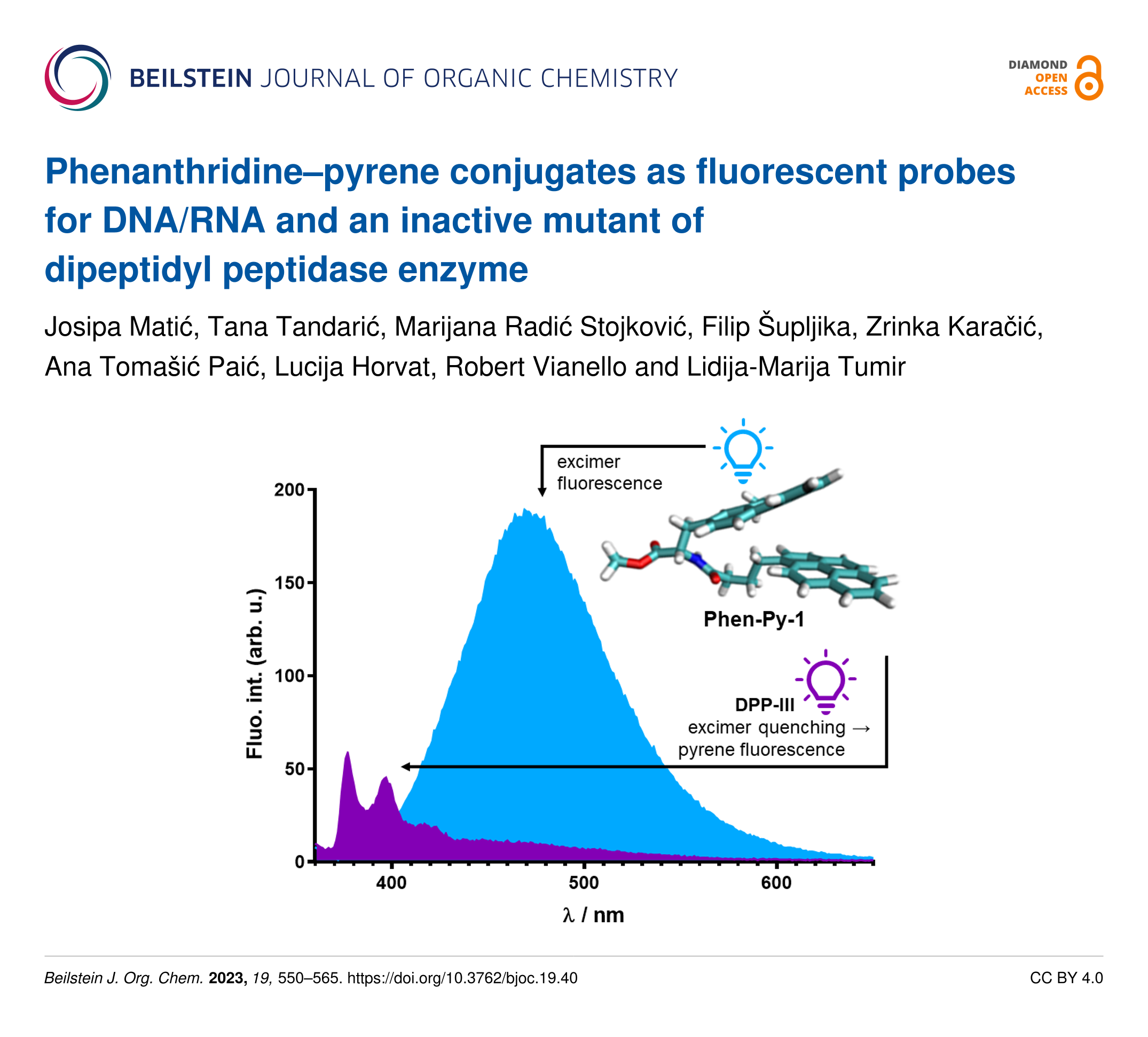 BEILSTEIN JOURNAL OF ORGANIC CHEMISTRY

DIAMOND OPEN ACCESS

Phenanthridine–pyrene conjugates as fluorescent probes for DNA/RNA and an inactive mutant of dipeptidyl peptidase enzyme

Josipa Matić, Tana Tandarić, Marijana Radić Stojković, Filip Šupljika, Zrinka Karačić, Ana Tomašić Paić, Lucija Horvat, Robert Vianello and Lidija-Marija Tumir

excimer fluorescence

Phen-Py-1

DPP-III
excimer quenching → pyrene fluorescence

Fluo. int. (arb. u.)

200
150
100
50
0

400
500
600

λ / nm

Beilstein J. Org. Chem. 2023, 19, 550–565. https://doi.org/10.3762/bjoc.19.40

CC BY 4.0